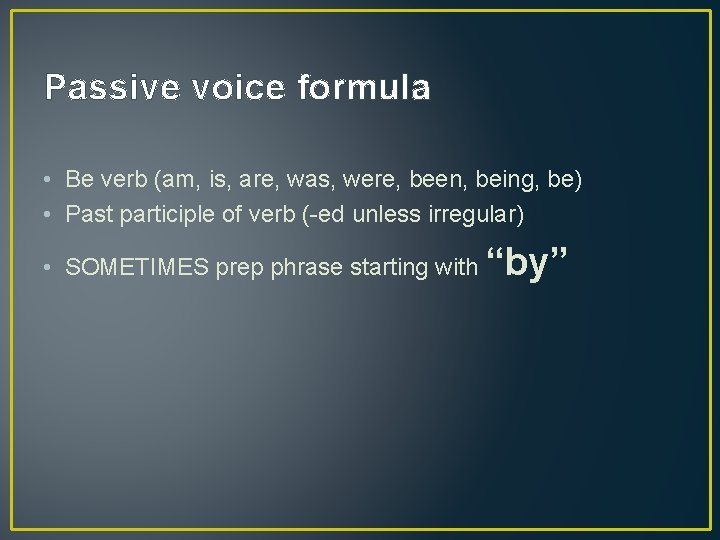 Passive voice formula

• Be verb (am, is, are, was, were, been, being, be)
• Past participle of verb (-ed unless irregular)
• SOMETIMES prep phrase starting with “by”